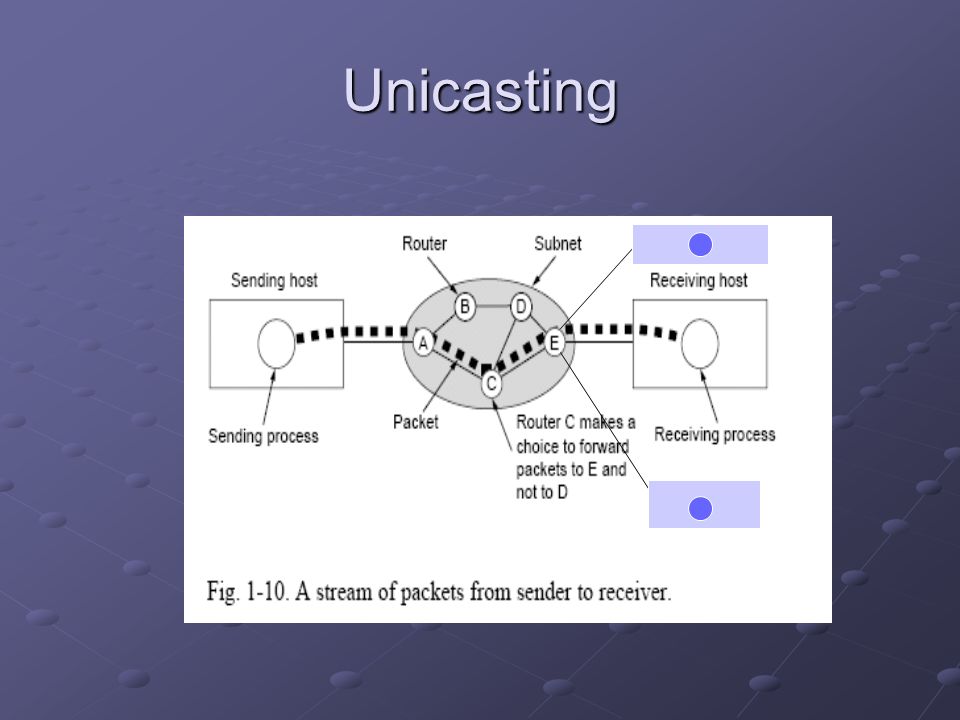 Unicasting

Router

Subnet

Sending host

Receiving host

B

D

A

E

C

Sending process

Packet

Router C makes a choice to forward packets to E and not to D

Receiving process

Fig. 1-10. A stream of packets from sender to receiver.